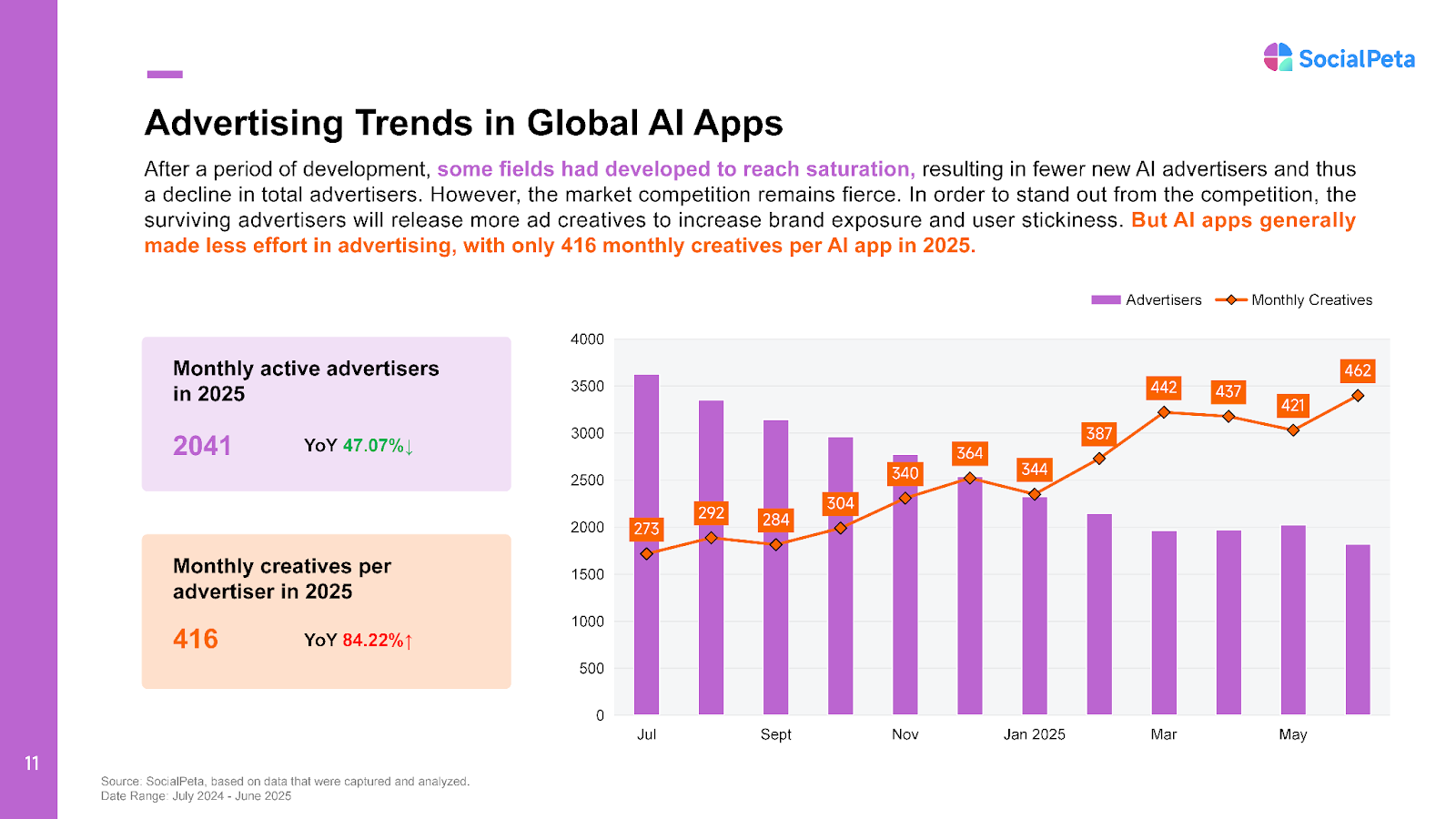 SocialPeta

Advertising Trends in Global AI Apps

After a period of development, some fields had developed to reach saturation, resulting in fewer new AI advertisers and thus a decline in total advertisers. However, the market competition remains fierce. In order to stand out from the competition, the surviving advertisers will release more ad creatives to increase brand exposure and user stickiness. But AI apps generally made less effort in advertising, with only 416 monthly creatives per AI app in 2025.

Monthly active advertisers in 2025

2041 YoY 47.07%↓

Monthly creatives per advertiser in 2025

416 YoY 84.22%↑

Advertisers Monthly Creatives

4000
3500
3000
2500
2000
1500
1000
500
0

273 292 284 304 340 364 344 387 442 437 421 462

Jul Sept Nov Jan 2025 Mar May

11

Source: SocialPeta, based on data that were captured and analyzed.
Date Range: July 2024 - June 2025